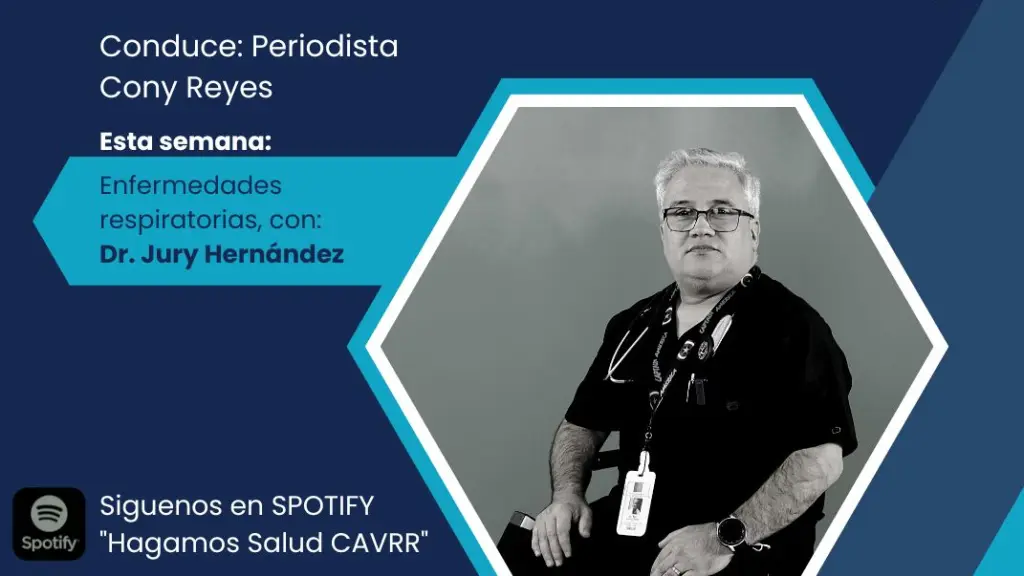 Conduce: Periodista
Cony Reyes

Esta semana:

Enfermedades respiratorias, con:
Dr. Jury Hernández

Spotify

Siguenos en SPOTIFY
"Hagamos Salud CAVRR"